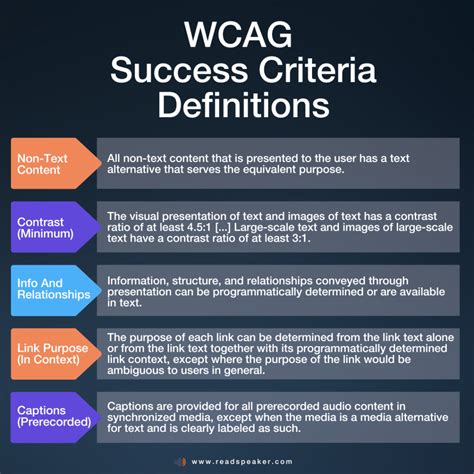 WCAG
Success Criteria
Definitions

Non-Text Content

All non-text content that is presented to the user has a text alternative that serves the equivalent purpose.

Contrast (Minimum)

The visual presentation of text and images of text has a contrast ratio of at least 4.5:1 [...] Large-scale text and images of large-scale text have a contrast ratio of at least 3:1.

Info And Relationships

Information, structure, and relationships conveyed through presentation can be programmatically determined or are available in text.

Link Purpose (In Context)

The purpose of each link can be determined from the link text alone or from the link text together with its programmatically determined link context, except where the purpose of the link would be ambiguous to users in general.

Captions (Prerecorded)

Captions are provided for all prerecorded audio content in synchronized media, except when the media is a media alternative for text and is clearly labeled as such.

www.readspeaker.com